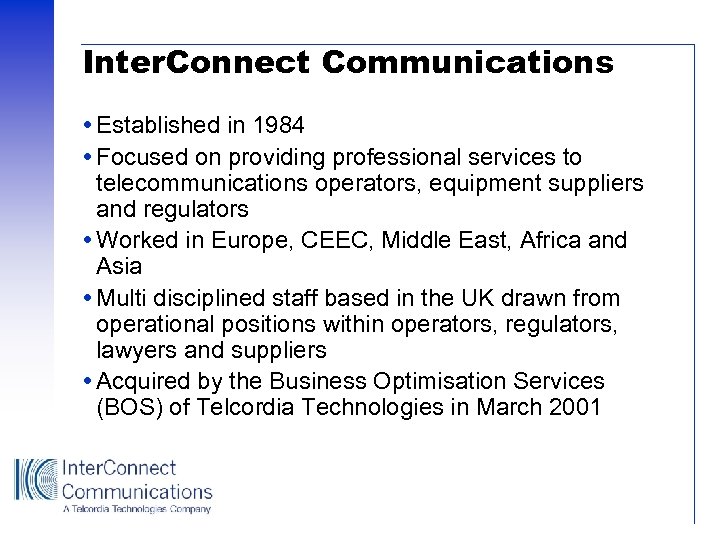 InterConnect Communications

• Established in 1984
• Focused on providing professional services to telecommunications operators, equipment suppliers and regulators
• Worked in Europe, CEEC, Middle East, Africa and Asia
• Multi disciplined staff based in the UK drawn from operational positions within operators, regulators, lawyers and suppliers
• Acquired by the Business Optimisation Services (BOS) of Telcordia Technologies in March 2001

InterConnect Communications
A Telcordia Technologies Company